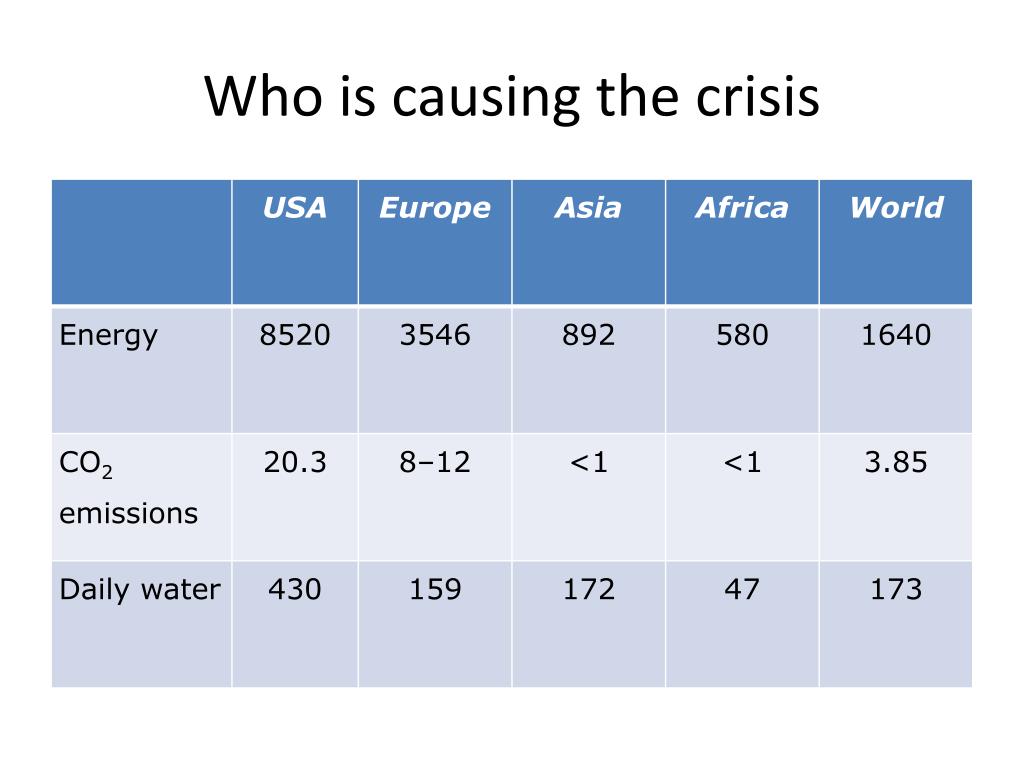 Who is causing the crisis

| | USA | Europe | Asia | Africa | World |
|---|---|---|---|---|---|
| Energy | 8520 | 3546 | 892 | 580 | 1640 |
| $CO_2$ emissions | 20.3 | 8–12 | <1 | <1 | 3.85 |
| Daily water | 430 | 159 | 172 | 47 | 173 |